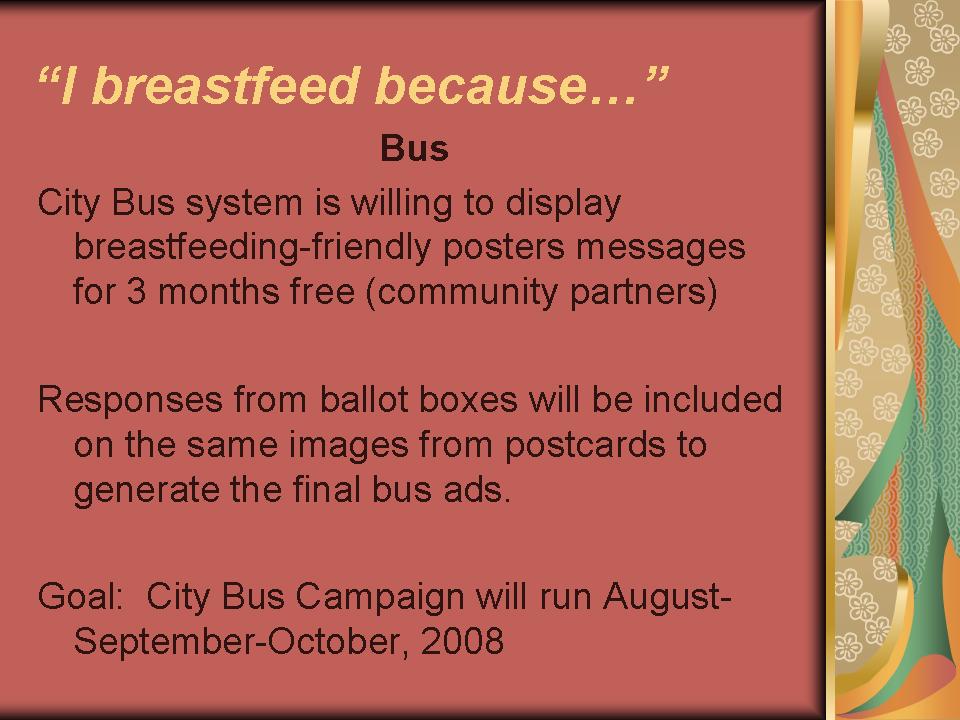 “I breastfeed because…”

Bus

City Bus system is willing to display breastfeeding-friendly posters messages for 3 months free (community partners)

Responses from ballot boxes will be included on the same images from postcards to generate the final bus ads.

Goal: City Bus Campaign will run August-September-October, 2008